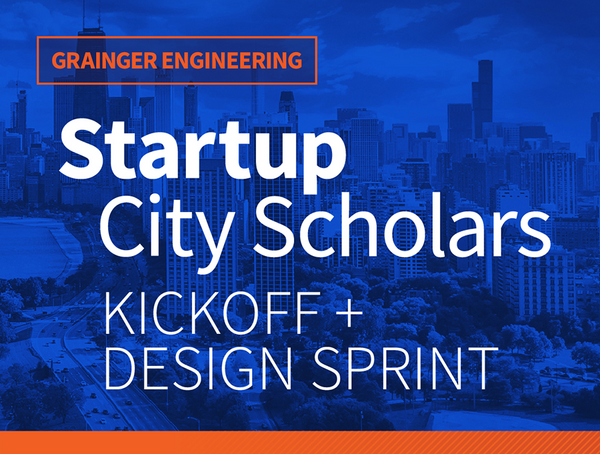 GRAINGER ENGINEERING

Startup
City Scholars

KICKOFF +
DESIGN SPRINT